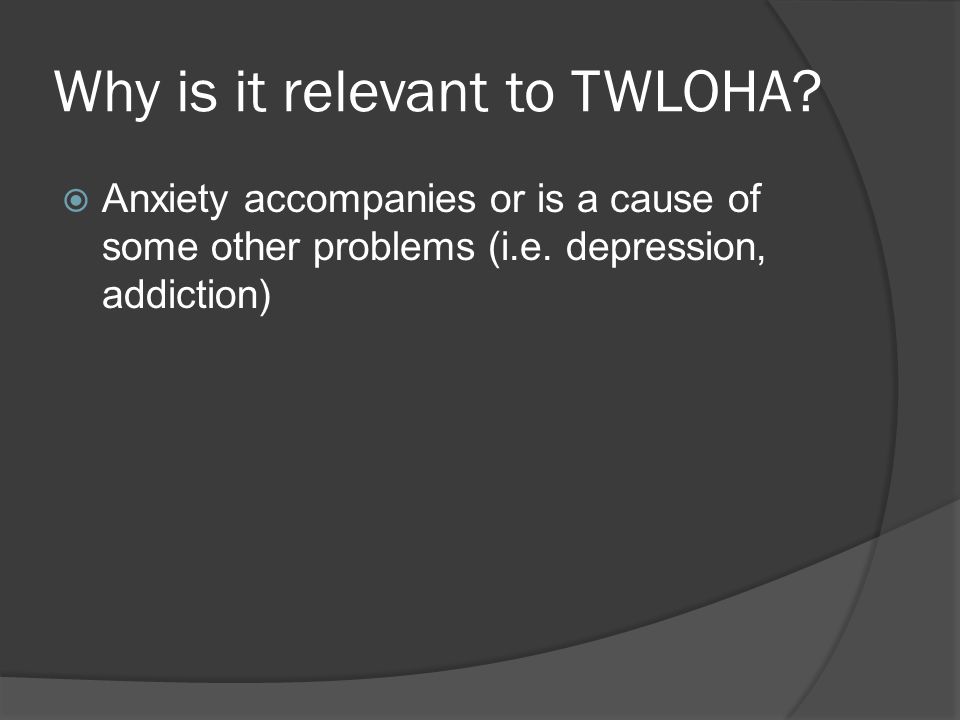 Why is it relevant to TWLOHA?

Anxiety accompanies or is a cause of some other problems (i.e. depression, addiction)